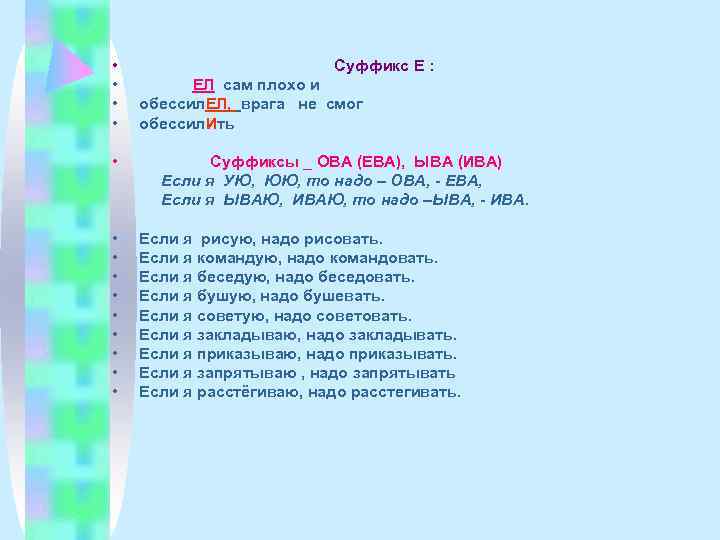 • Суффикс Е :
• ЕЛ сам плохо и
• обессилЕЛ, врага не смог
• обессилИть

• Суффиксы _ ОВА (ЕВА), ЫВА (ИВА)
Если я УЮ, ЮЮ, то надо – ОВА, - ЕВА,
Если я ЫВАЮ, ИВАЮ, то надо –ЫВА, - ИВА.

• Если я рисую, надо рисовать.
• Если я командую, надо командовать.
• Если я беседую, надо беседовать.
• Если я бушую, надо бушевать.
• Если я советую, надо советовать.
• Если я закладываю, надо закладывать.
• Если я приказываю, надо приказывать.
• Если я запрятываю , надо запрятывать
• Если я расстёгиваю, надо расстегивать.